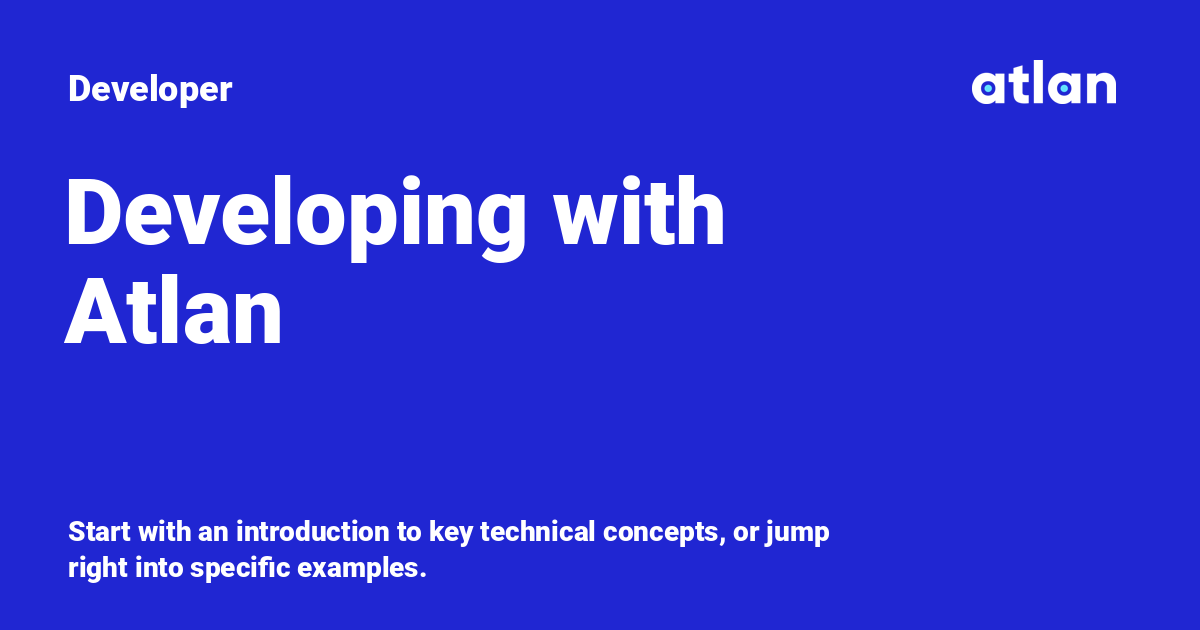 Developer

atlan

Developing with Atlan

Start with an introduction to key technical concepts, or jump right into specific examples.